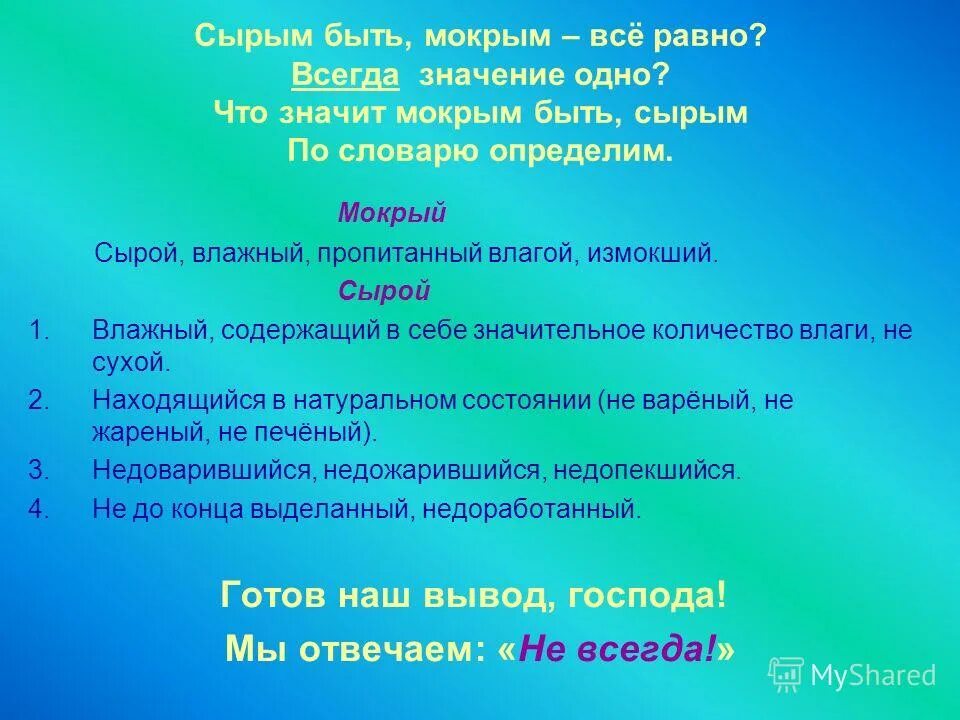 Сырым быть, мокрым – всё равно?
Всегда значение одно?
Что значит мокрым быть, сырым
По словарю определим.

Мокрый

Сырой, влажный, пропитанный влагой, измокший.

Сырой

1. Влажный, содержащий в себе значительное количество влаги, не сухой.
2. Находящийся в натуральном состоянии (не варёный, не жареный, не печёный).
3. Недоварившийся, недожарившийся, недопекшийся.
4. Не до конца выделанный, недоработанный.

Готов наш вывод, господа!
Мы отвечаем: «Не всегда!»

MyShared